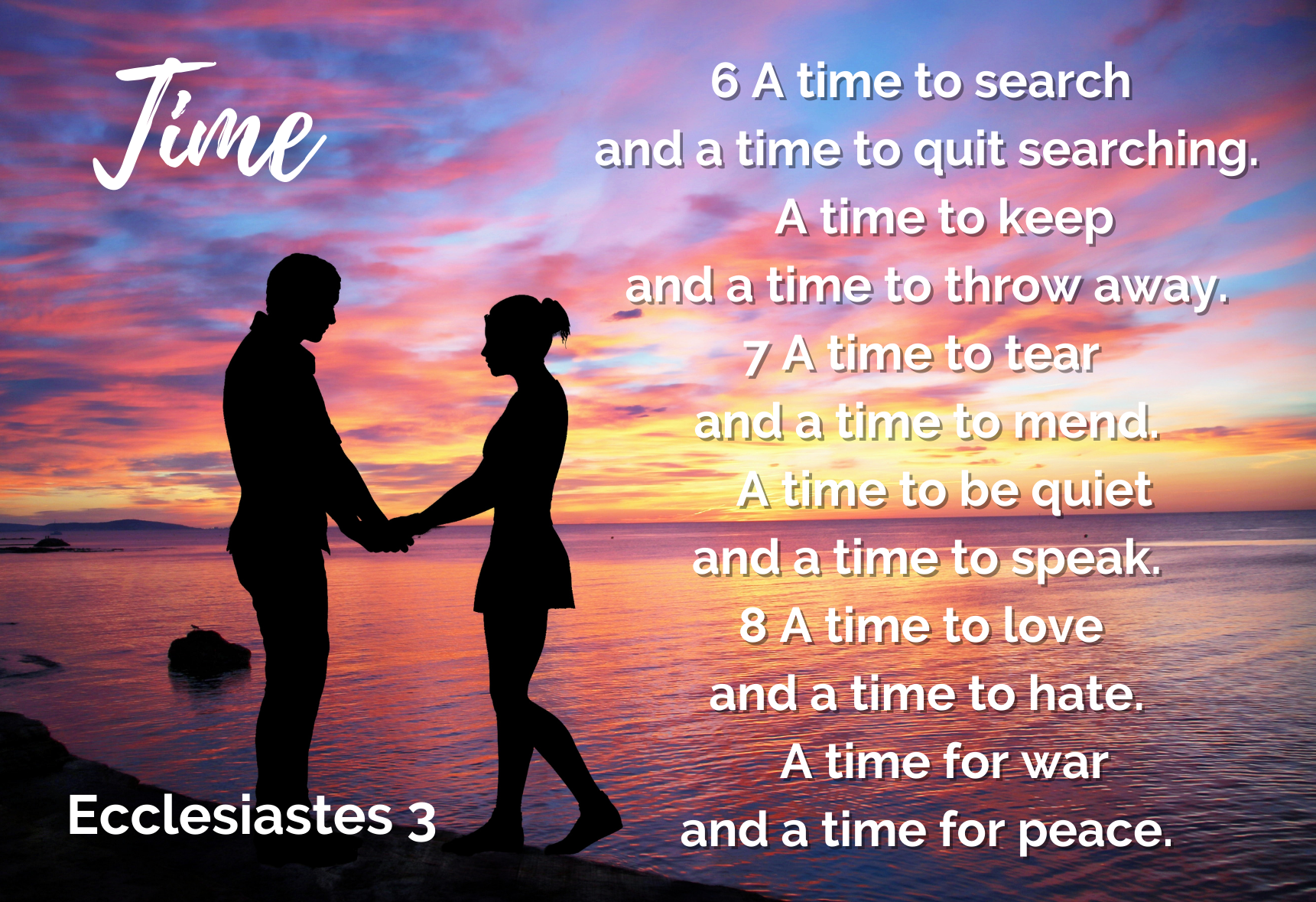 Time

6 A time to search
and a time to quit searching.
A time to keep
and a time to throw away.
7 A time to tear
and a time to mend.
A time to be quiet
and a time to speak.
8 A time to love
and a time to hate.
A time for war
and a time for peace.

Ecclesiastes 3